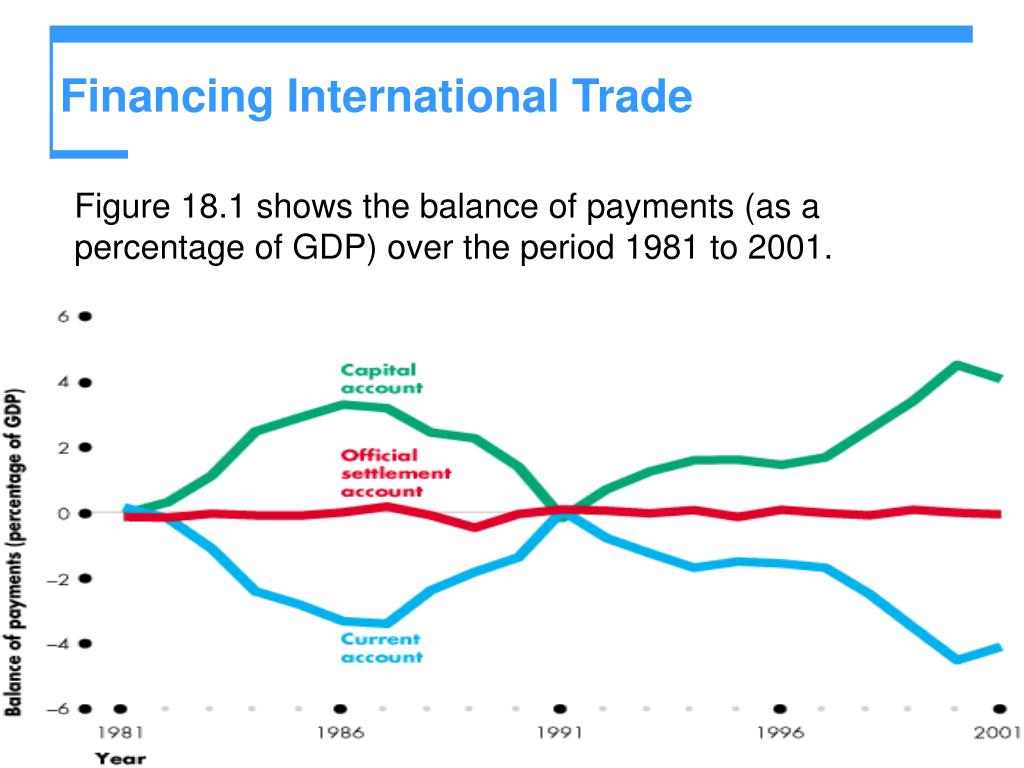 Financing International Trade

Figure 18.1 shows the balance of payments (as a percentage of GDP) over the period 1981 to 2001.

Balance of payments (percentage of GDP)

6
4
2
0
−2
−4
−6

Capital account

Official settlement account

Current account

1981
1986
1991
1996
2001

Year